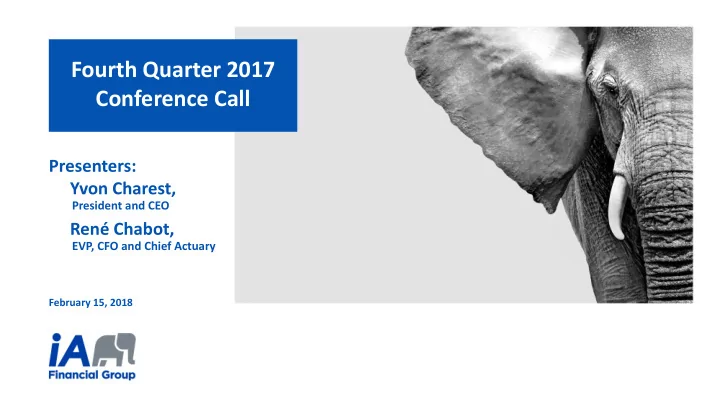 Fourth Quarter 2017 Conference Call

Presenters:

Yvon Charest,
President and CEO

René Chabot,
EVP, CFO and Chief Actuary

February 15, 2018

iA Financial Group